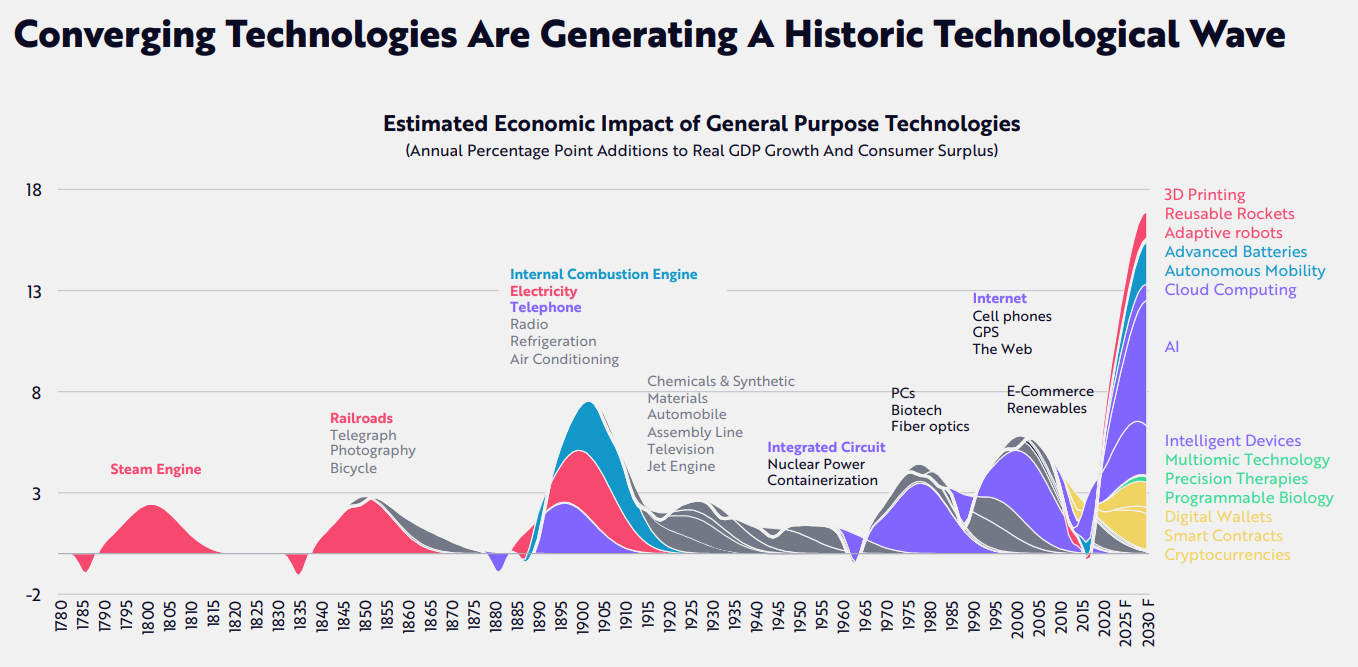 Converging Technologies Are Generating A Historic Technological Wave

Estimated Economic Impact of General Purpose Technologies
(Annual Percentage Point Additions to Real GDP Growth And Consumer Surplus)

18
13
8
3
-2

Steam Engine

Railroads
Telegraph
Photography
Bicycle

Internal Combustion Engine
Electricity
Telephone
Radio
Refrigeration
Air Conditioning

Chemicals & Synthetic Materials
Automobile
Assembly Line
Television
Jet Engine

Integrated Circuit
Nuclear Power
Containerization

PCs
Biotech
Fiber optics

Internet
Cell phones
GPS
The Web

E-Commerce
Renewables

3D Printing
Reusable Rockets
Adaptive robots
Advanced Batteries
Autonomous Mobility
Cloud Computing

AI

Intelligent Devices
Multiomic Technology
Precision Therapies
Programmable Biology
Digital Wallets
Smart Contracts
Cryptocurrencies

1780 1785 1790 1795 1800 1805 1810 1815 1820 1825 1830 1835 1840 1845 1850 1855 1860 1865 1870 1875 1880 1885 1890 1895 1900 1905 1910 1915 1920 1925 1930 1935 1940 1945 1950 1955 1960 1965 1970 1975 1980 1985 1990 1995 2000 2005 2010 2015 2020 2025 F 2030 F